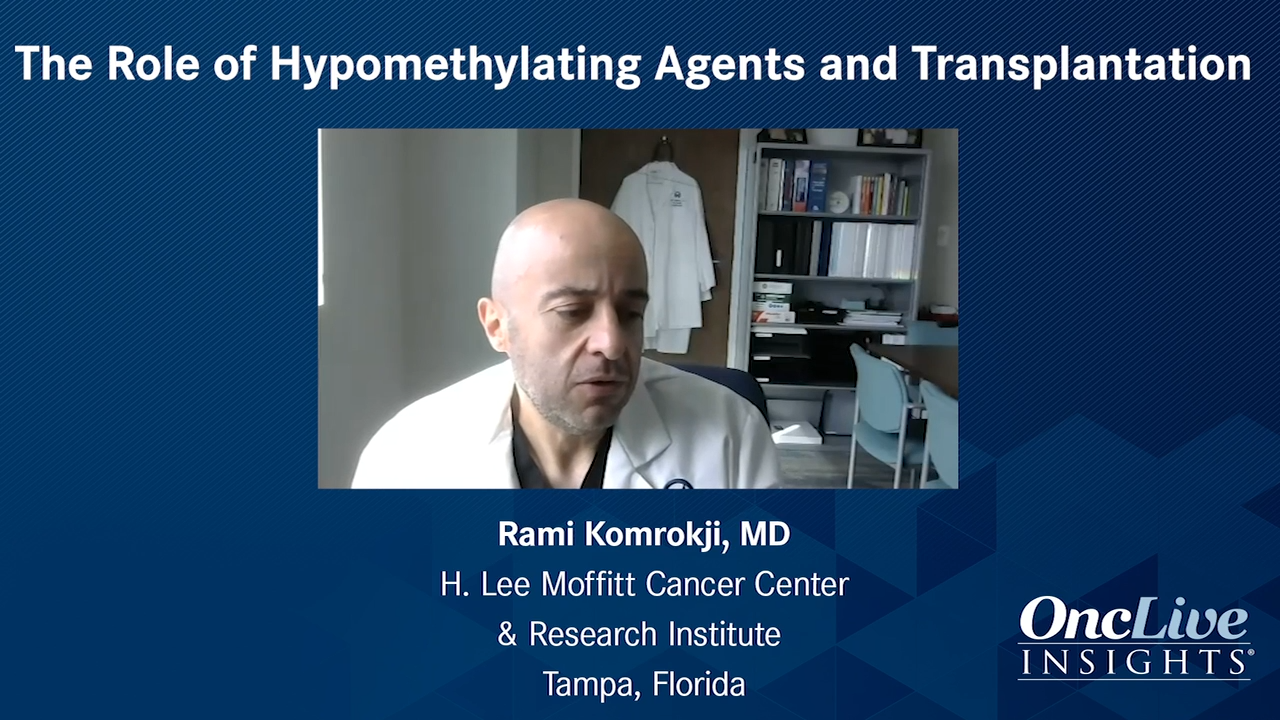 The Role of Hypomethylating Agents and Transplantation

Rami Komrokji, MD
H. Lee Moffitt Cancer Center
& Research Institute
Tampa, Florida

OncLive
INSIGHTS®